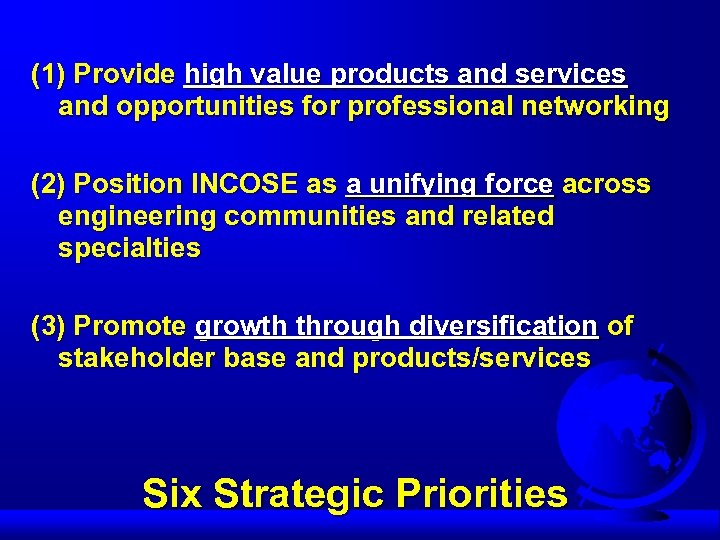 (1) Provide high value products and services and opportunities for professional networking

(2) Position INCOSE as a unifying force across engineering communities and related specialties

(3) Promote growth through diversification of stakeholder base and products/services

Six Strategic Priorities